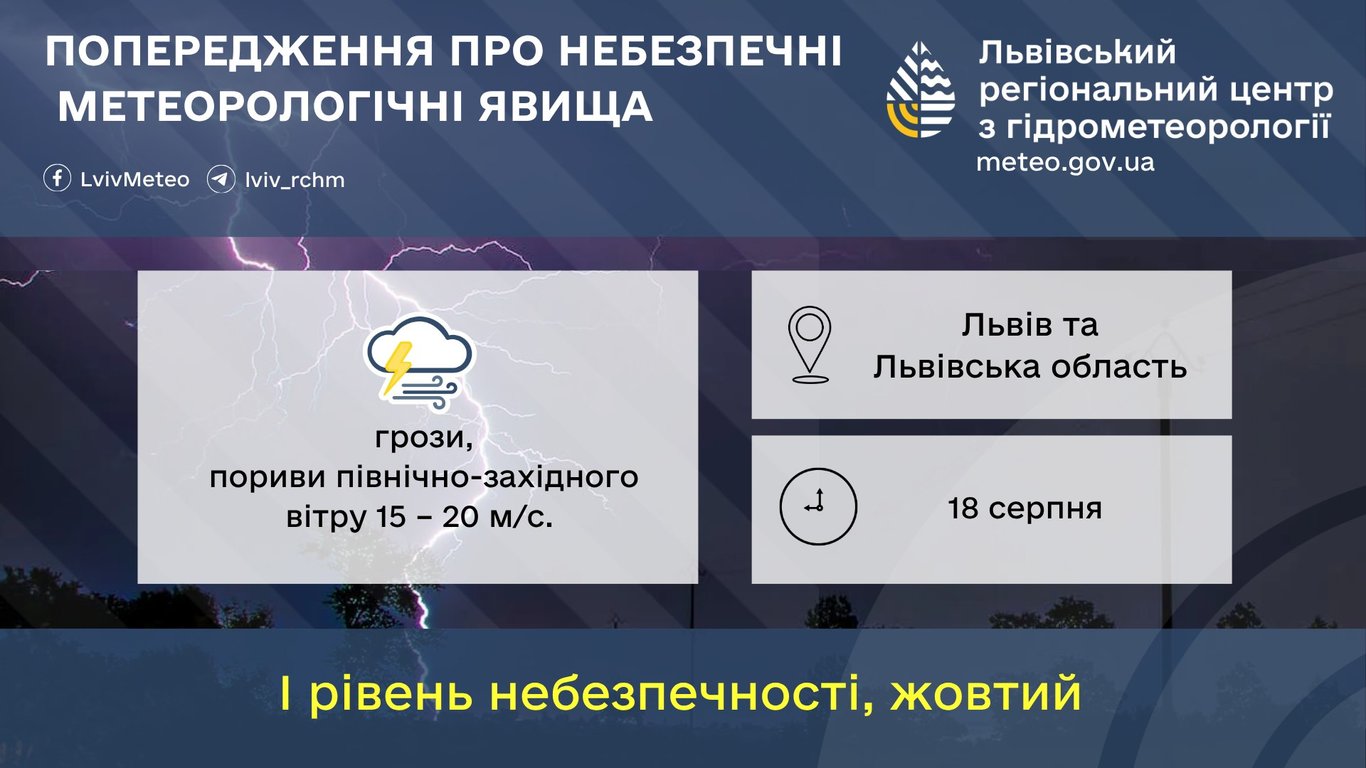 ПОПЕРЕДЖЕННЯ ПРО НЕБЕЗПЕЧНІ МЕТЕОРОЛОГІЧНІ ЯВИЩА

LvivMeteo lviv_rchm

Львівський регіональний центр з гідрометеорології
meteo.gov.ua

грози,
пориви північно-західного вітру 15 – 20 м/с.

Львів та Львівська область

18 серпня

І рівень небезпечності, жовтий